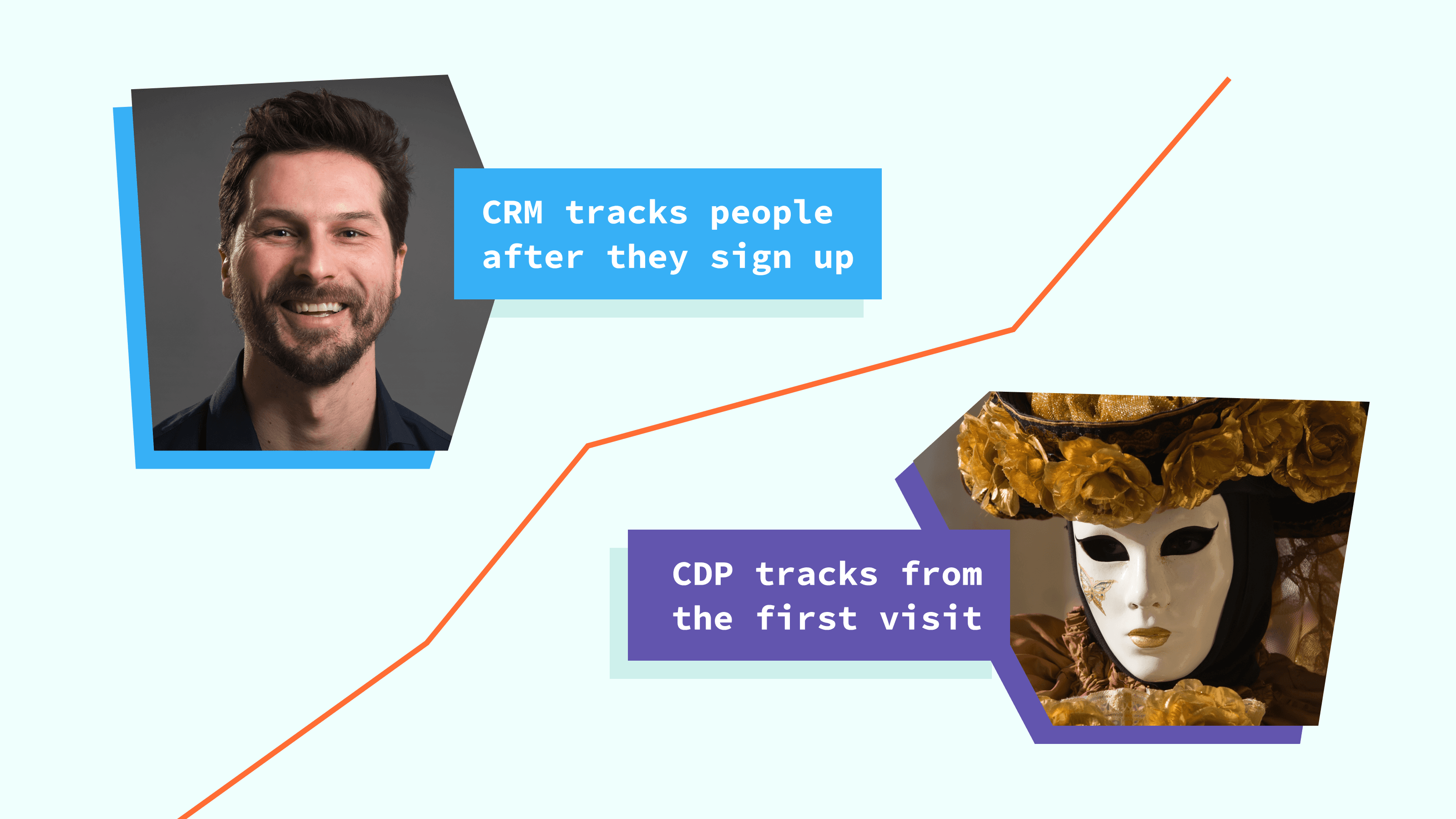 CRM tracks people after they sign up

CDP tracks from the first visit